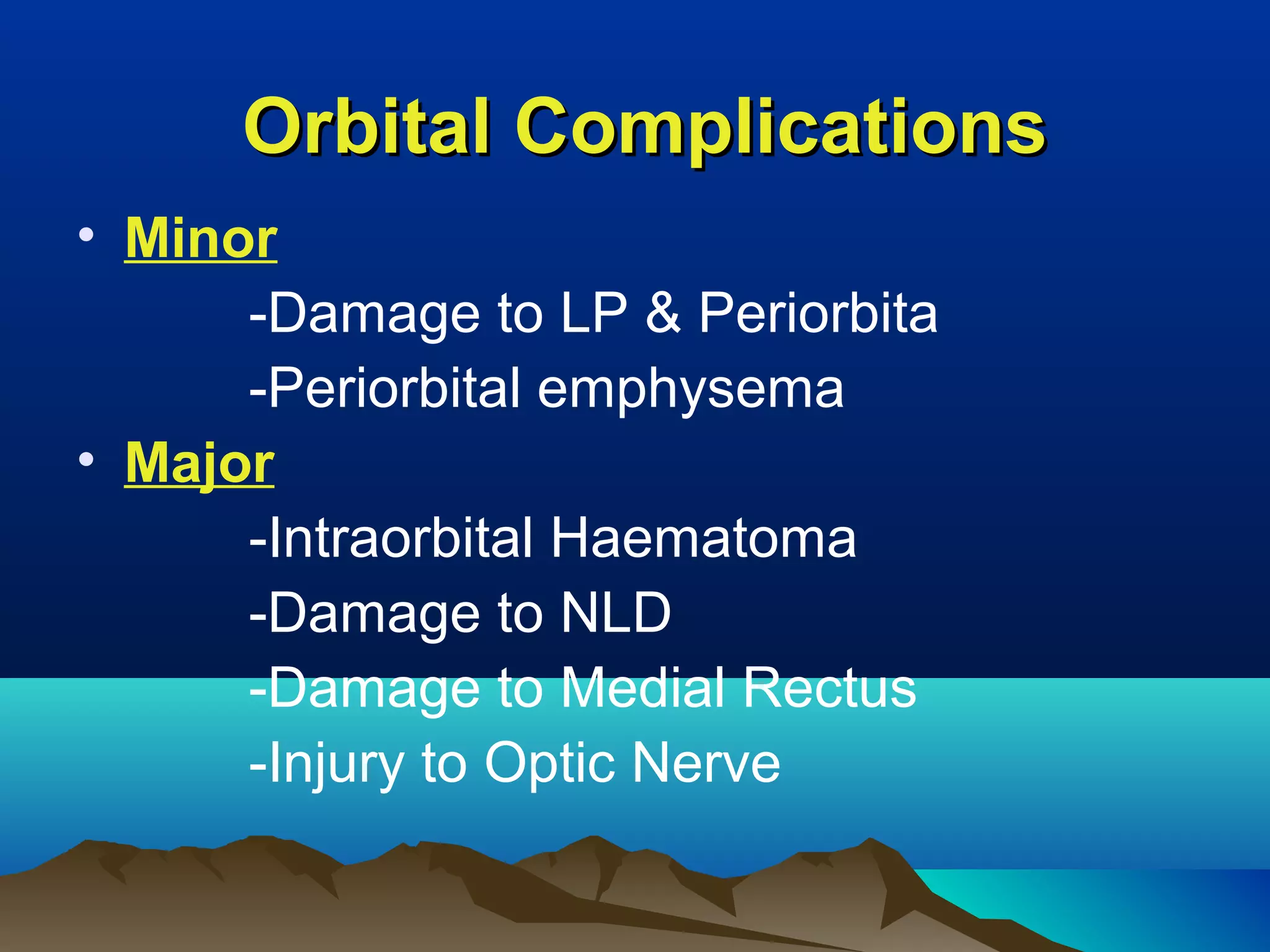 Orbital Complications

• Minor

-Damage to LP & Periorbita

-Periorbital emphysema

• Major

-Intraorbital Haematoma

-Damage to NLD

-Damage to Medial Rectus

-Injury to Optic Nerve